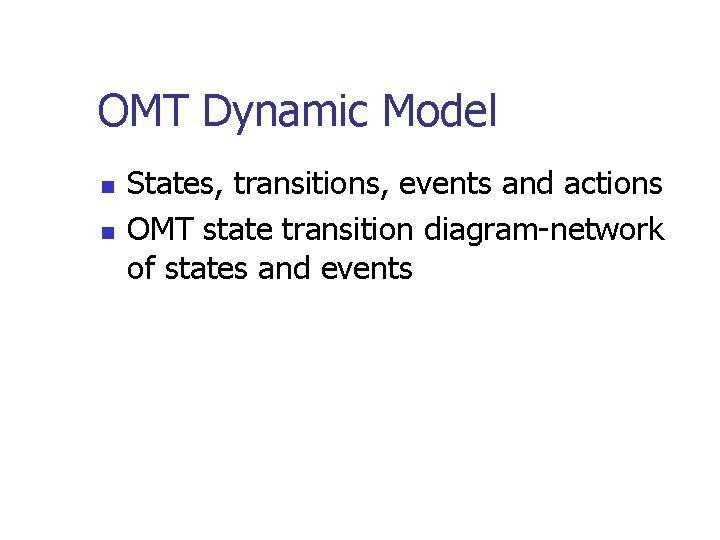 OMT Dynamic Model

- States, transitions, events and actions
- OMT state transition diagram-network of states and events